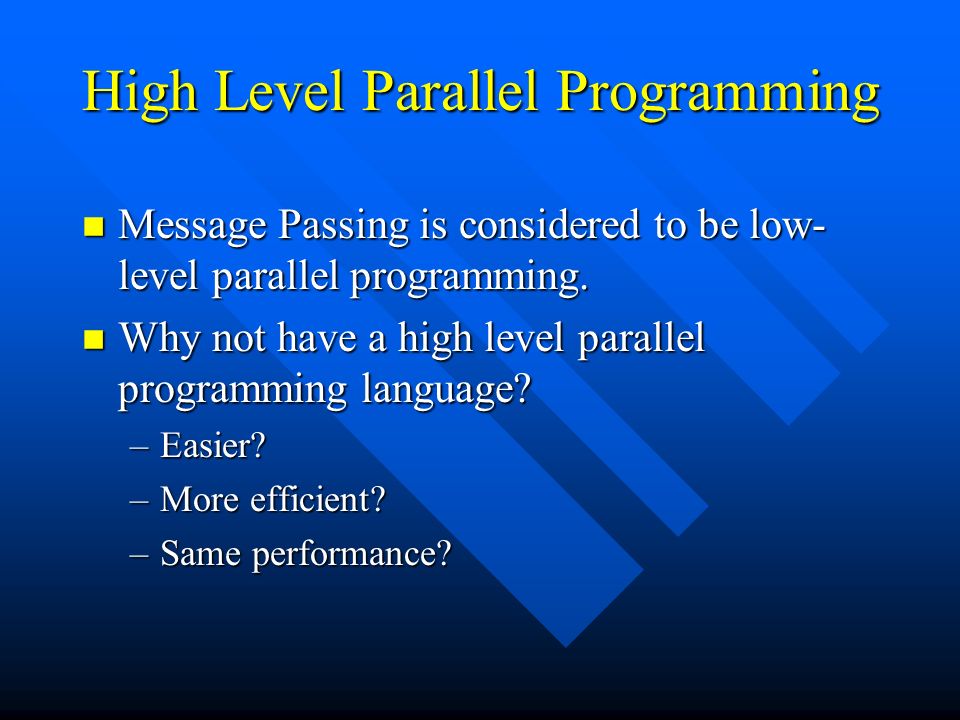 High Level Parallel Programming

■ Message Passing is considered to be low-level parallel programming.

■ Why not have a high level parallel programming language?

– Easier?

– More efficient?

– Same performance?